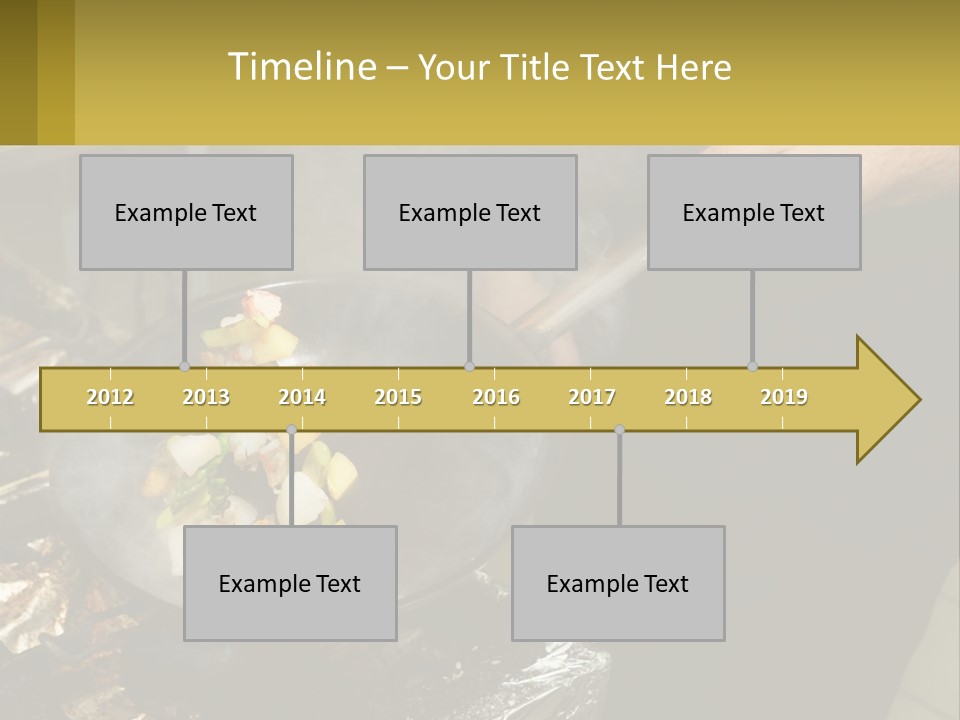 Timeline – Your Title Text Here

Example Text

Example Text

Example Text

2012
2013
2014
2015
2016
2017
2018
2019

Example Text

Example Text